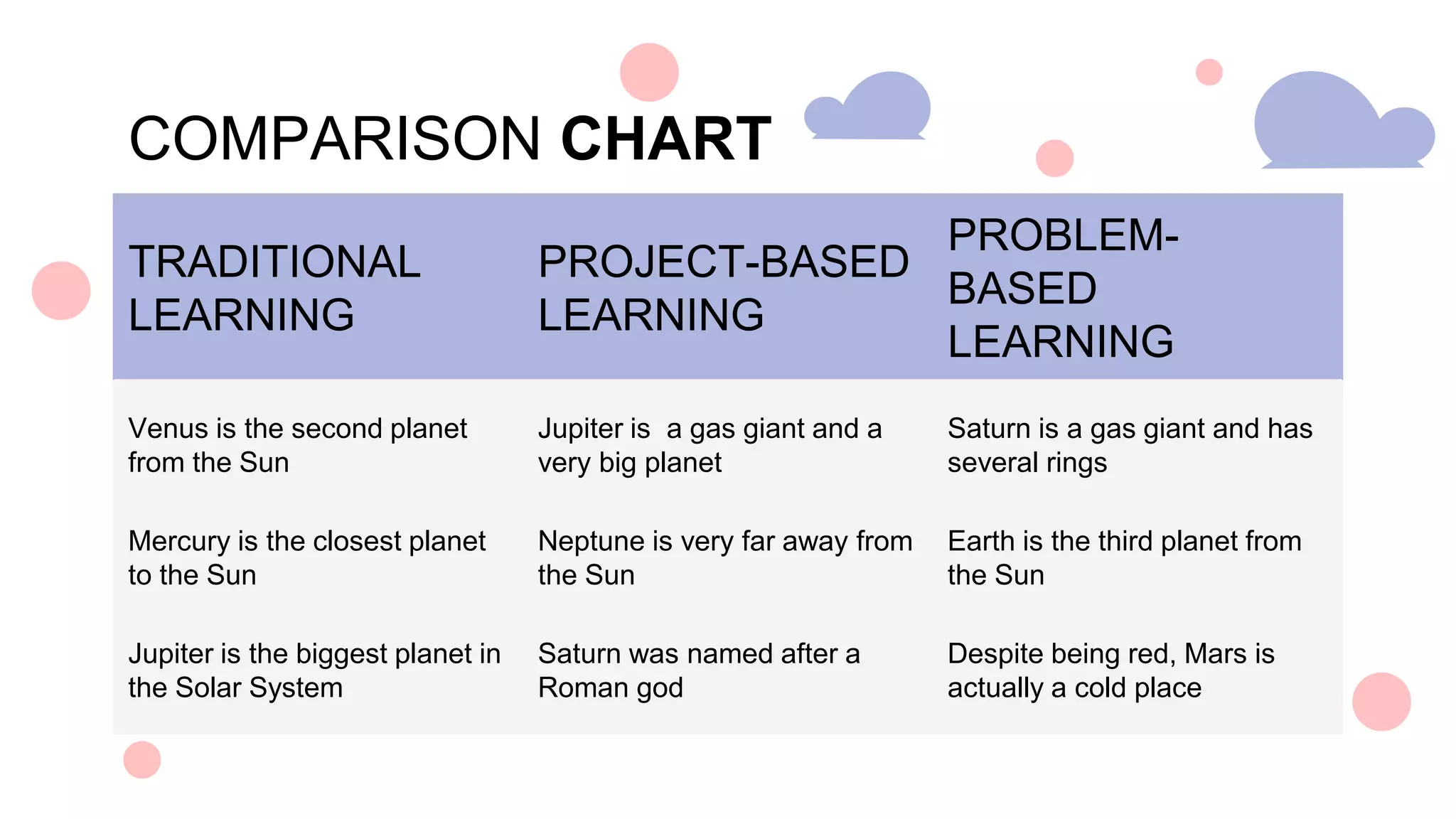 COMPARISON CHART

| TRADITIONAL LEARNING | PROJECT-BASED LEARNING | PROBLEM-BASED LEARNING |
|---|---|---|
| Venus is the second planet from the Sun | Jupiter is  a gas giant and a very big planet | Saturn is a gas giant and has several rings |
| Mercury is the closest planet to the Sun | Neptune is very far away from the Sun | Earth is the third planet from the Sun |
| Jupiter is the biggest planet in the Solar System | Saturn was named after a Roman god | Despite being red, Mars is actually a cold place |